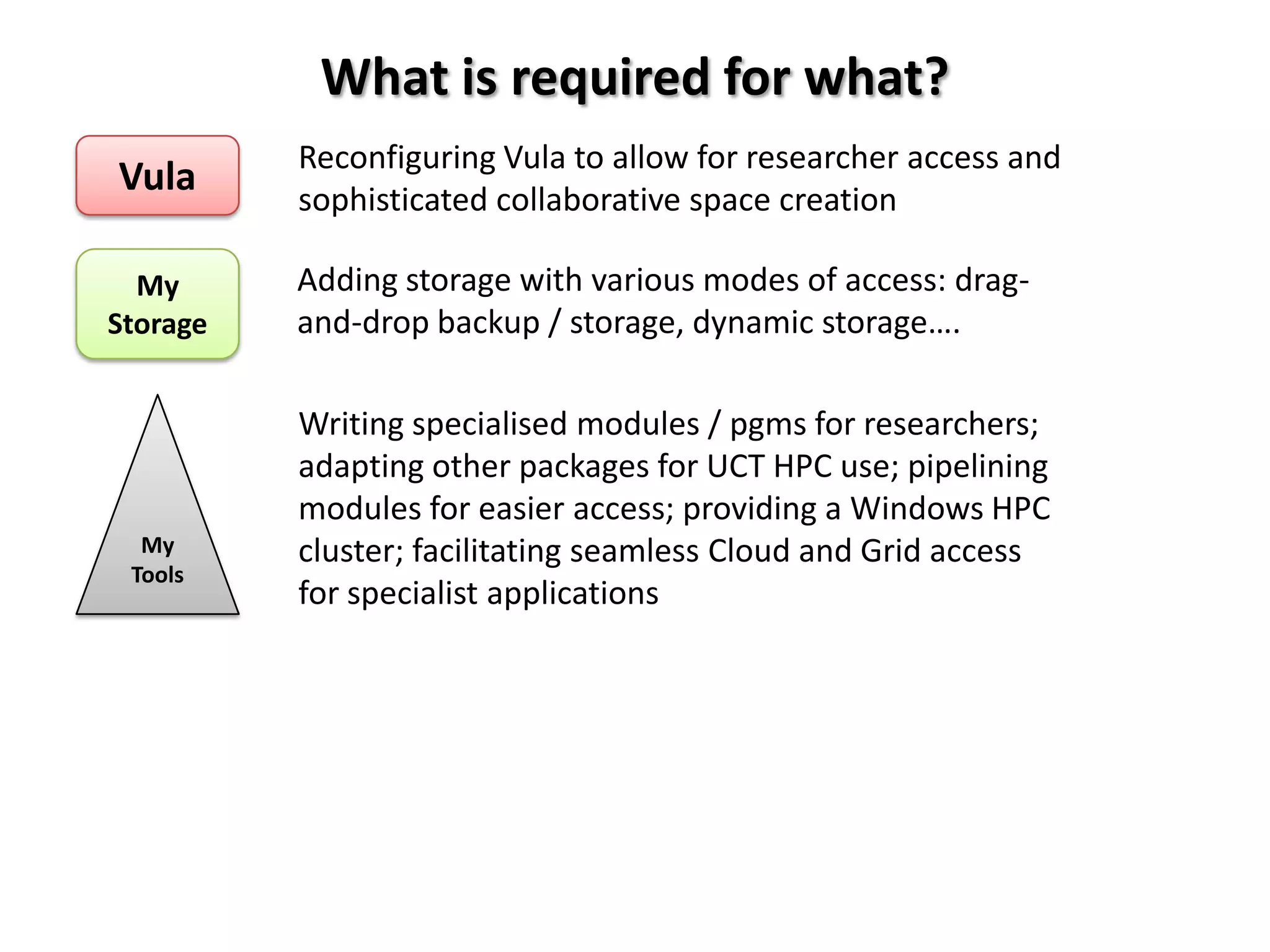 What is required for what?

Vula

Reconfiguring Vula to allow for researcher access and sophisticated collaborative space creation

My Storage

Adding storage with various modes of access: drag-and-drop backup / storage, dynamic storage….

My Tools

Writing specialised modules / pgms for researchers; adapting other packages for UCT HPC use; pipelining modules for easier access; providing a Windows HPC cluster; facilitating seamless Cloud and Grid access for specialist applications